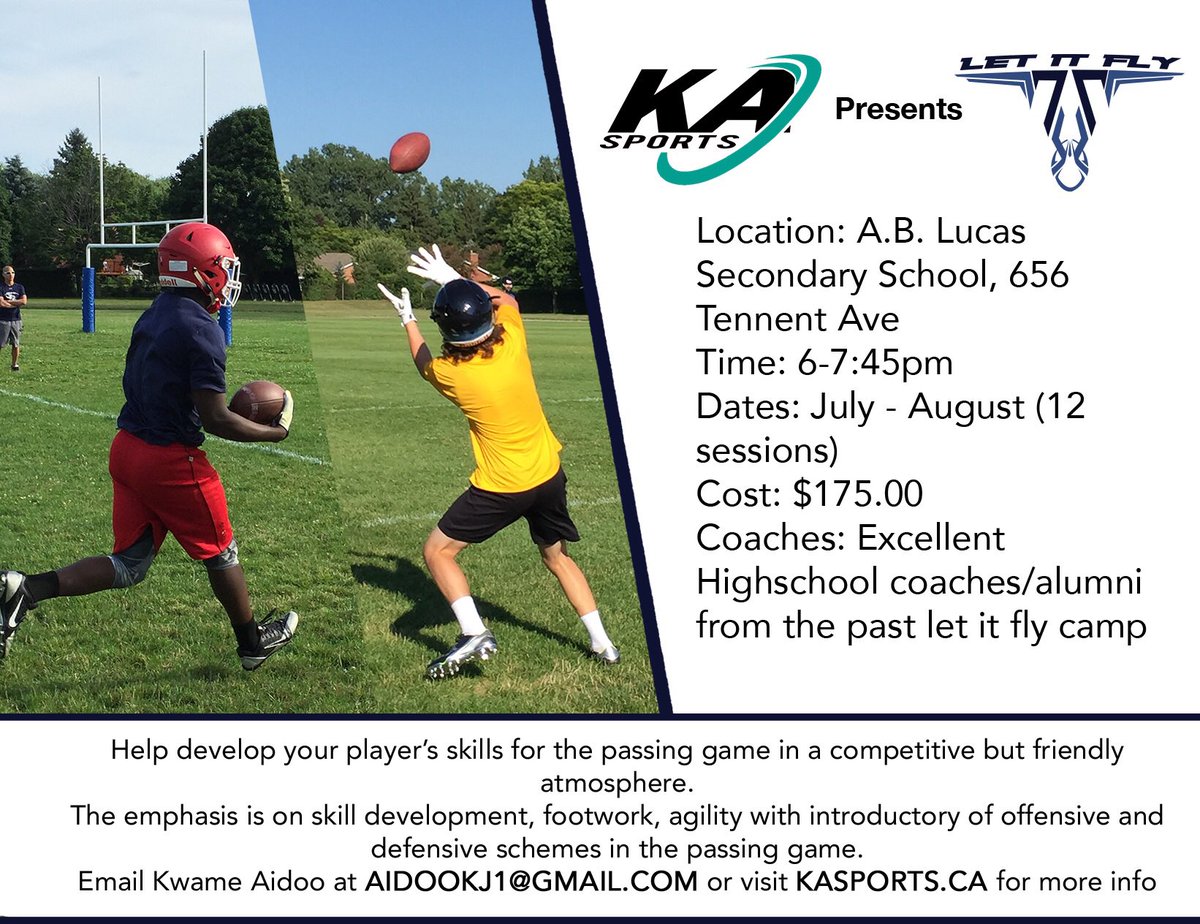 KA SPORTS Presents LET IT FLY

Location: A.B. Lucas Secondary School, 656 Tennent Ave
Time: 6-7:45pm
Dates: July - August (12 sessions)
Cost: $175.00
Coaches: Excellent Highschool coaches/alumni from the past let it fly camp

Help develop your player's skills for the passing game in a competitive but friendly atmosphere.
The emphasis is on skill development, footwork, agility with introductory of offensive and defensive schemes in the passing game.
Email Kwame Aidoo at AIDOOKJ1@GMAIL.COM or visit KASPORTS.CA for more info